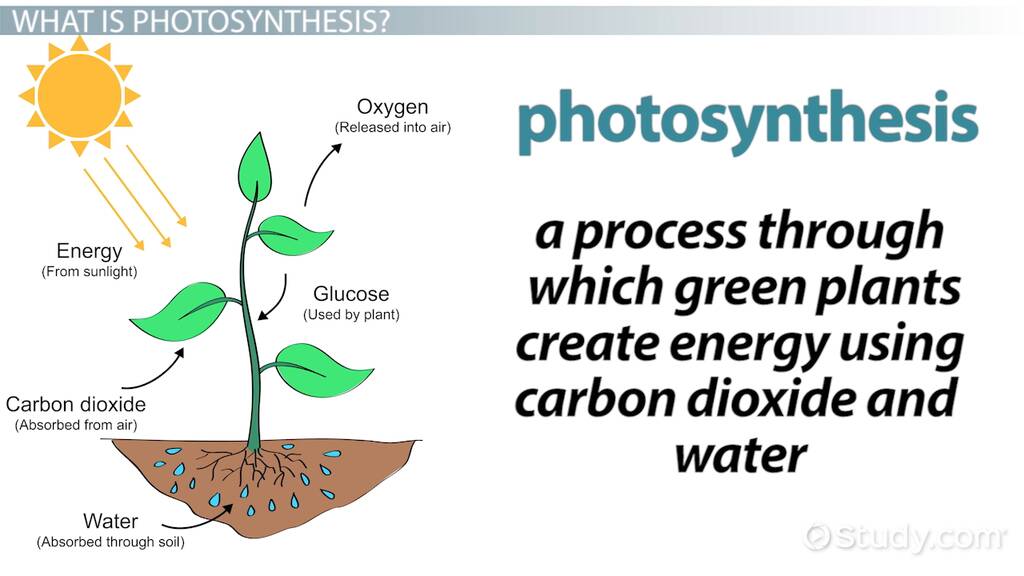 WHAT IS PHOTOSYNTHESIS?

Oxygen
(Released into air)

Energy
(From sunlight)

Glucose
(Used by plant)

Carbon dioxide
(Absorbed from air)

Water
(Absorbed through soil)

photosynthesis

a process through which green plants create energy using carbon dioxide and water

Study.com